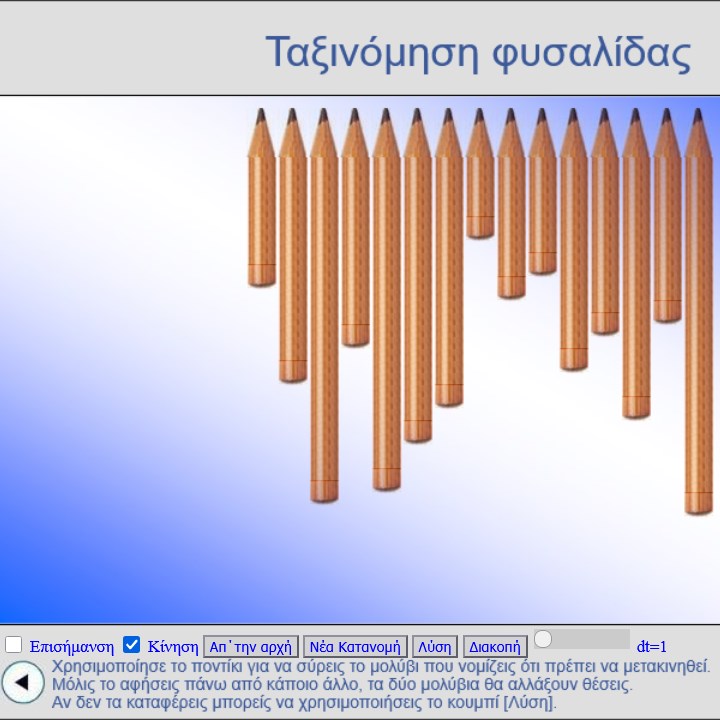 Ταξινόμηση φυσαλίδας

Επισήμανση Κίνηση Απ΄την αρχή Νέα Κατανομή Λύση Διακοπή dt=1

Χρησιμοποίησε το ποντίκι για να σύρεις το μολύβι που νομίζεις ότι πρέπει να μετακινηθεί.
Μόλις το αφήσεις πάνω από κάποιο άλλο, τα δύο μολύβια θα αλλάξουν θέσεις.
Αν δεν τα καταφέρεις μπορείς να χρησιμοποιήσεις το κουμπί [Λύση].